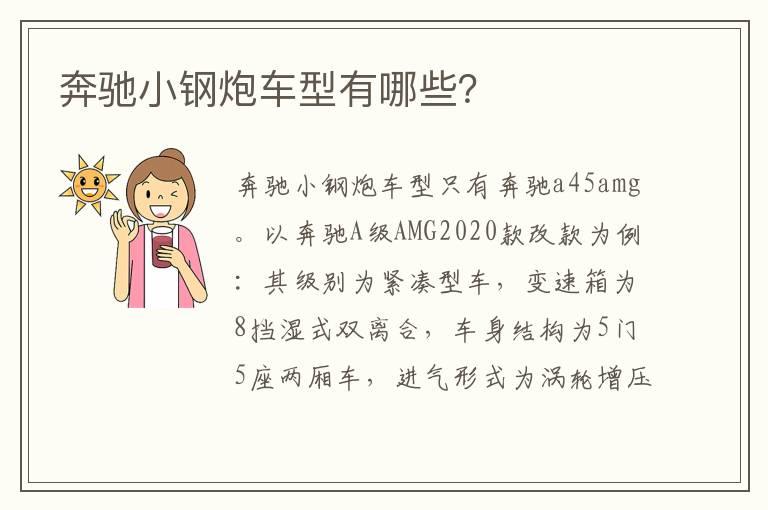 奔驰小钢炮车型有哪些?

奔驰小钢炮车型只有奔驰a45amg。以奔驰A级AMG2020款改款为例:其级别为紧凑型车,变速箱为8挡湿式双离合,车身结构为5门5座两厢车,进气形式为涡轮增压